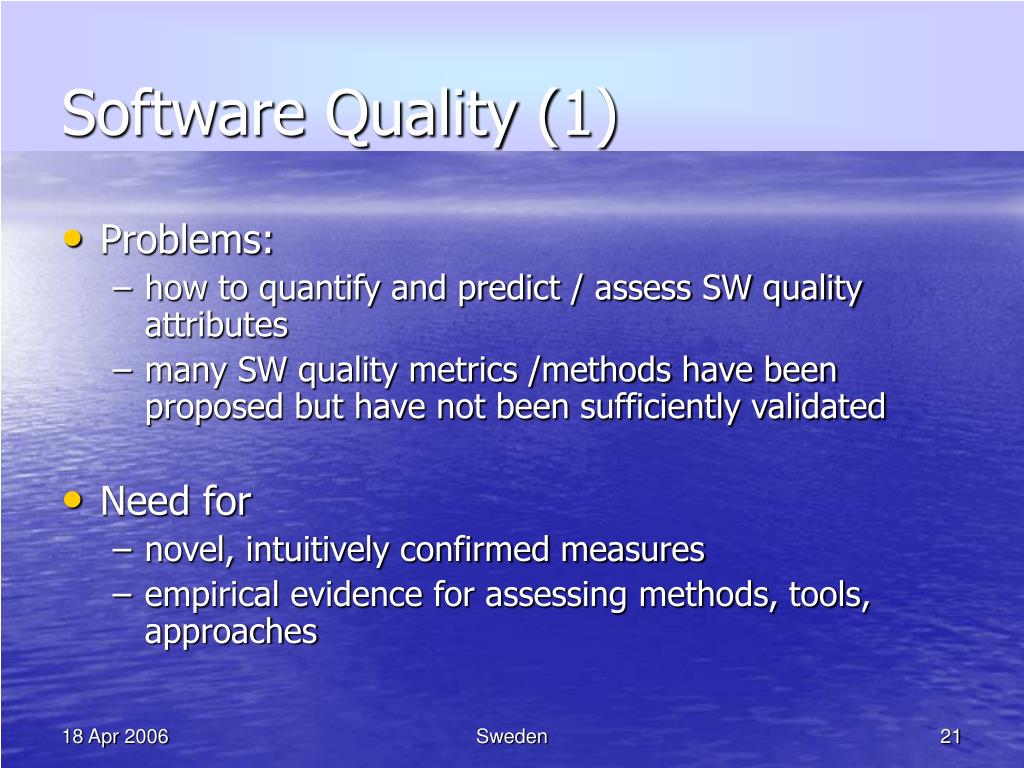 Software Quality (1)

• Problems:
– how to quantify and predict / assess SW quality attributes
– many SW quality metrics /methods have been proposed but have not been sufficiently validated

• Need for
– novel, intuitively confirmed measures
– empirical evidence for assessing methods, tools, approaches

18 Apr 2006

Sweden

21